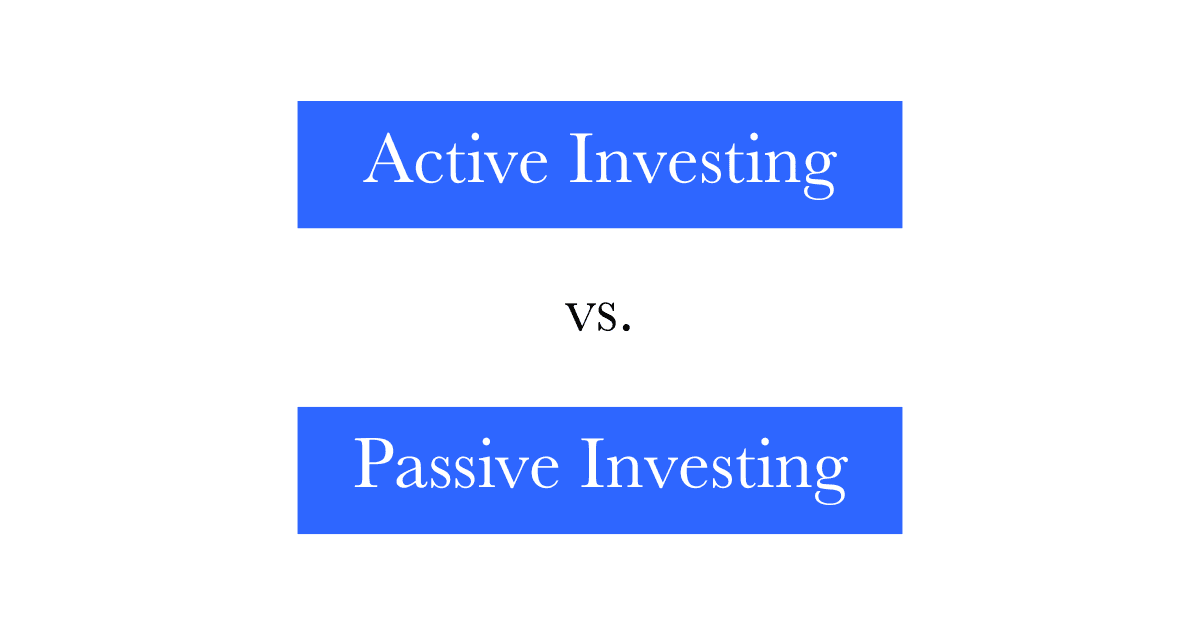 Active Investing

vs.

Passive Investing